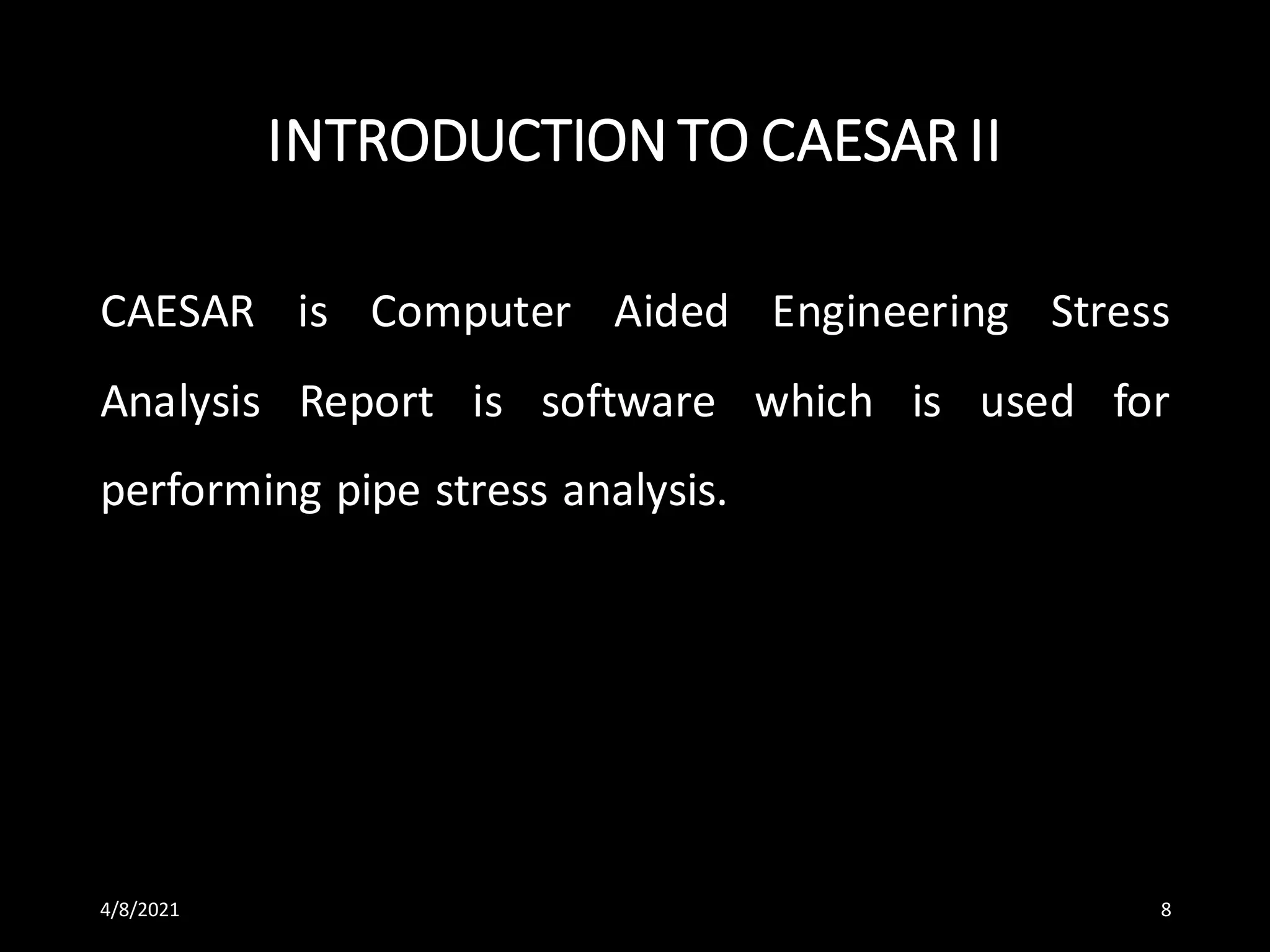 INTRODUCTION TO CAESAR II

CAESAR is Computer Aided Engineering Stress Analysis Report is software which is used for performing pipe stress analysis.

4/8/2021

8